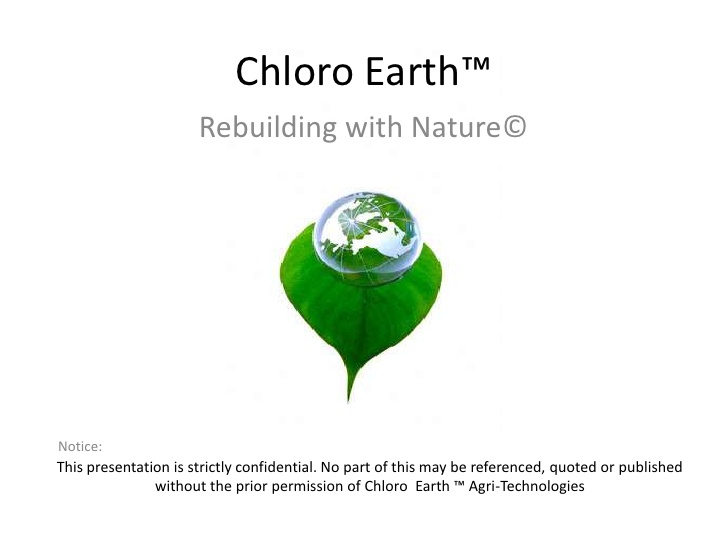 Chloro Earth™

Rebuilding with Nature©

Notice:
This presentation is strictly confidential. No part of this may be referenced, quoted or published without the prior permission of Chloro Earth ™ Agri-Technologies